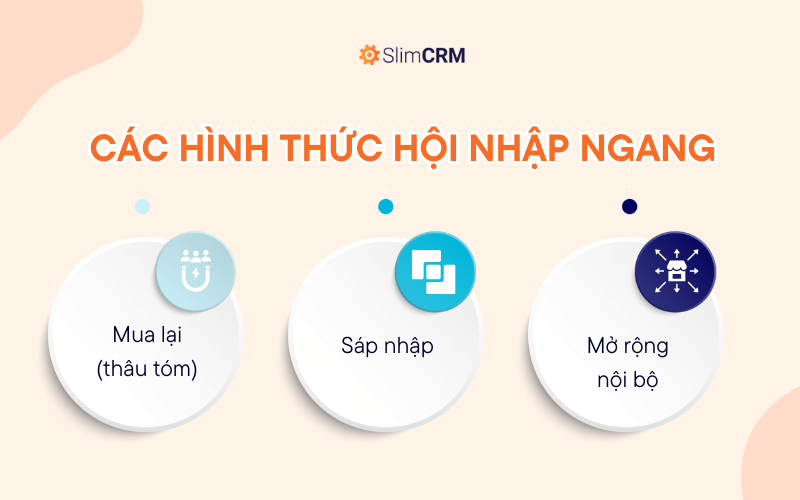 SlimCRM

CÁC HÌNH THỨC HỘI NHẬP NGANG

Mua lại (thâu tóm)

Sáp nhập

Mở rộng nội bộ